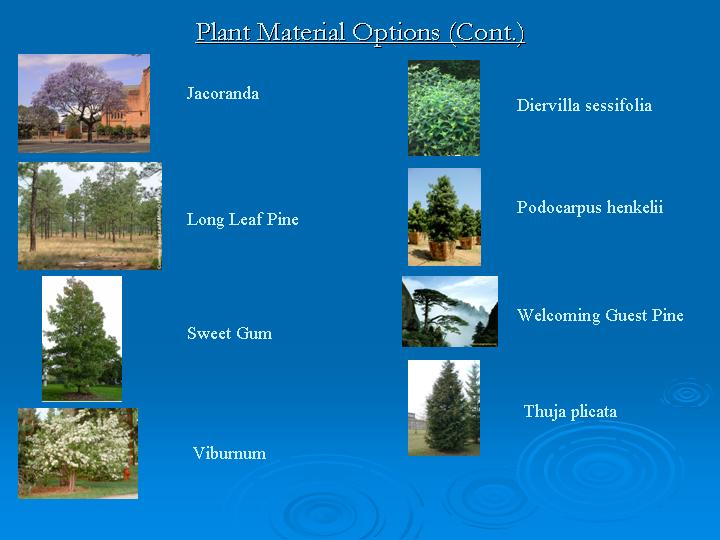 Plant Material Options (Cont.)

Jacoranda

Long Leaf Pine

Sweet Gum

Viburnum

Diervilla sessifolia

Podocarpus henkelii

Welcoming Guest Pine

Thuja plicata